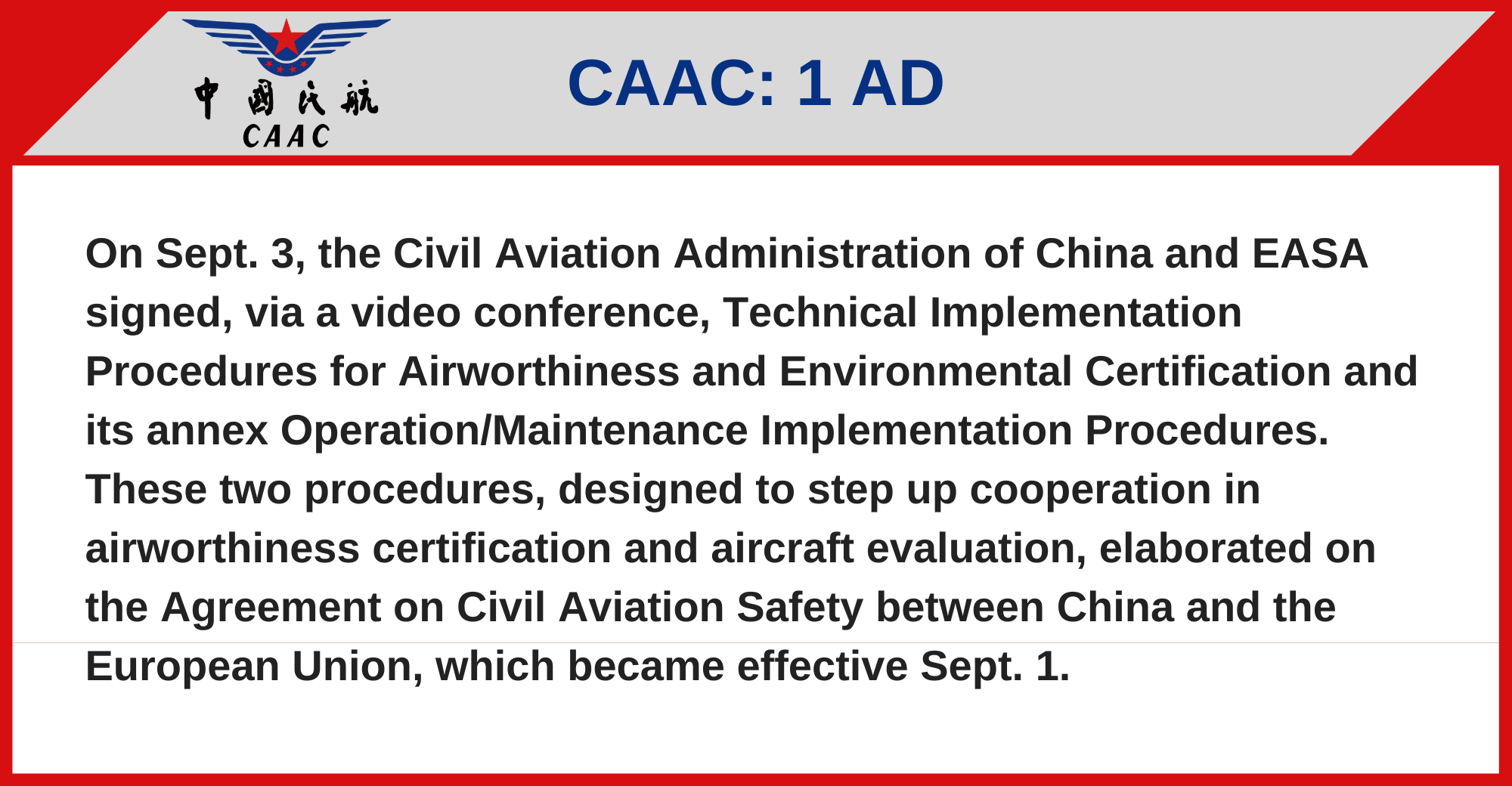 中国民航
CAAC

CAAC: 1 AD

On Sept. 3, the Civil Aviation Administration of China and EASA signed, via a video conference, Technical Implementation Procedures for Airworthiness and Environmental Certification and its annex Operation/Maintenance Implementation Procedures. These two procedures, designed to step up cooperation in airworthiness certification and aircraft evaluation, elaborated on the Agreement on Civil Aviation Safety between China and the European Union, which became effective Sept. 1.